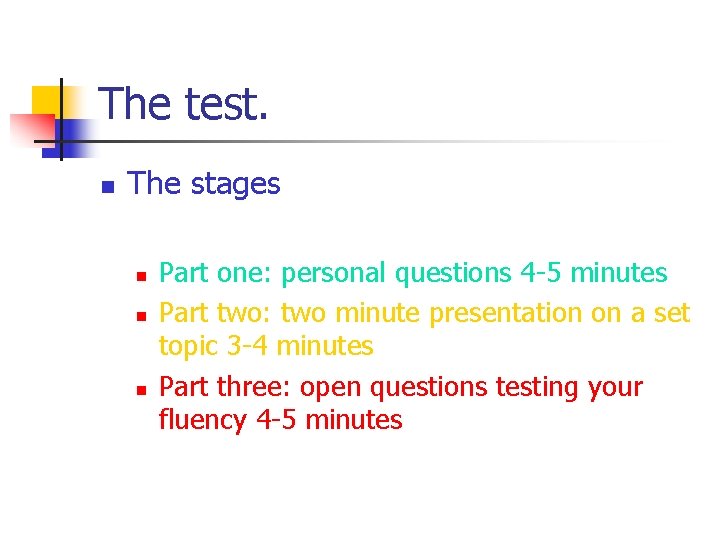 The test.

The stages

Part one: personal questions 4-5 minutes

Part two: two minute presentation on a set topic 3-4 minutes

Part three: open questions testing your fluency 4-5 minutes